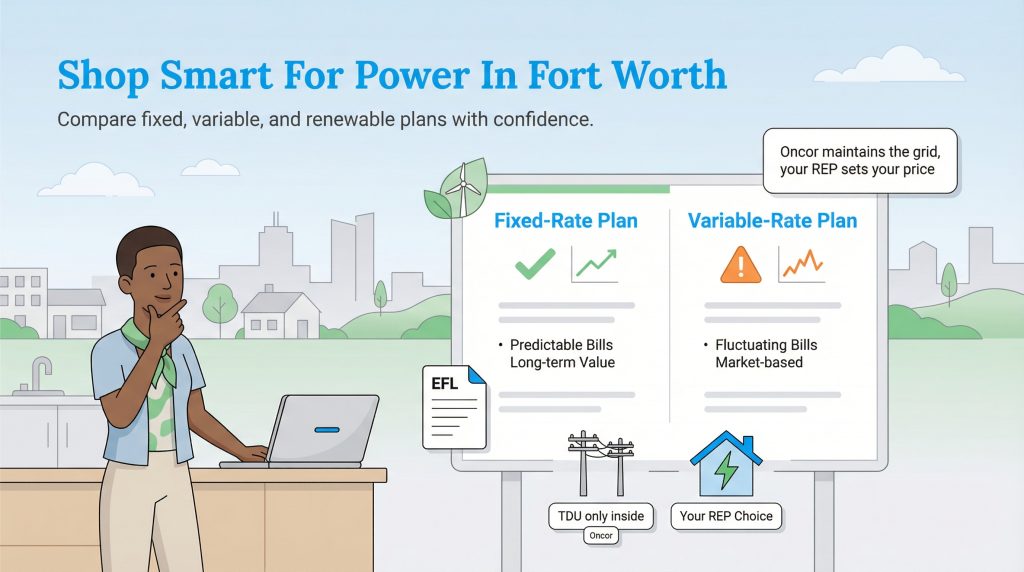 Shop Smart For Power In Fort Worth

Compare fixed, variable, and renewable plans with confidence.

Oncor maintains the grid, your REP sets your price

Fixed-Rate Plan

• Predictable Bills
Long-term Value

Variable-Rate Plan

• Fluctuating Bills
Market-based

EFL

TDU only inside
Oncor

Your REP Choice